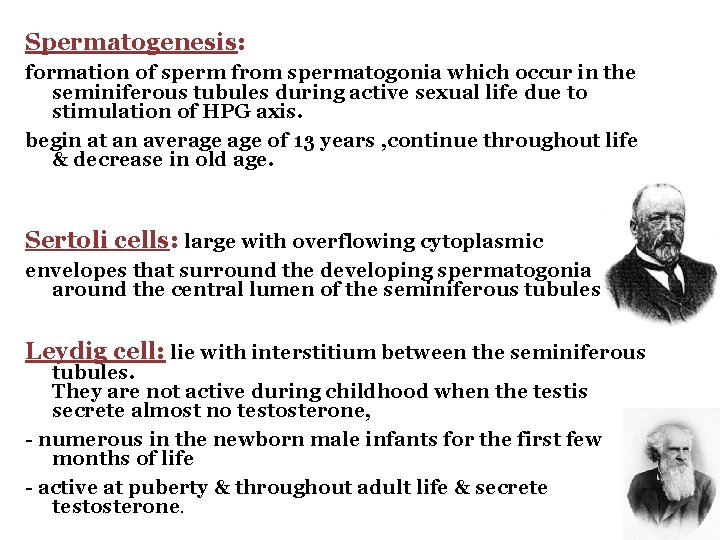 Spermatogenesis:

formation of sperm from spermatogonia which occur in the seminiferous tubules during active sexual life due to stimulation of HPG axis.

begin at an average age of 13 years ,continue throughout life & decrease in old age.

Sertoli cells: large with overflowing cytoplasmic

envelopes that surround the developing spermatogonia around the central lumen of the seminiferous tubules

Leydig cell: lie with interstitium between the seminiferous tubules.
They are not active during childhood when the testis secrete almost no testosterone,

- numerous in the newborn male infants for the first few months of life

- active at puberty & throughout adult life & secrete testosterone.